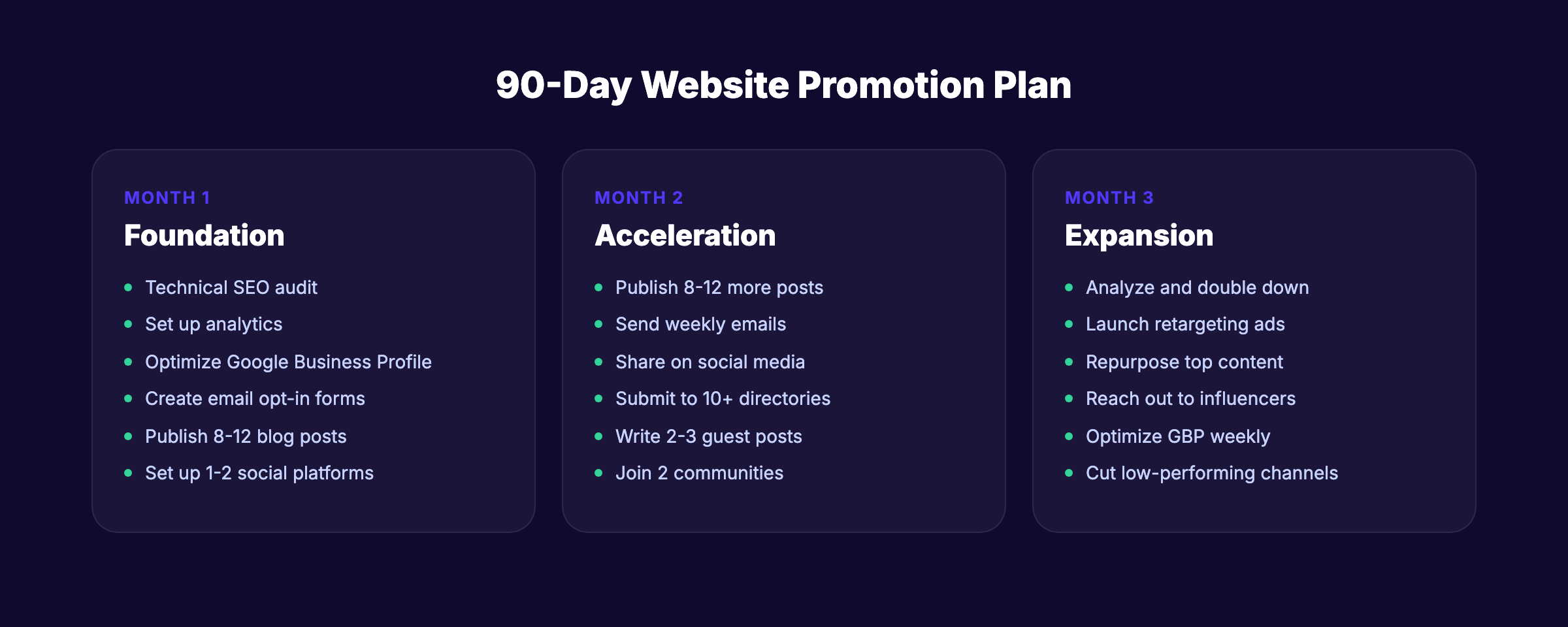 90-Day Website Promotion Plan

MONTH 1
Foundation

- Technical SEO audit
- Set up analytics
- Optimize Google Business Profile
- Create email opt-in forms
- Publish 8-12 blog posts
- Set up 1-2 social platforms

MONTH 2
Acceleration

- Publish 8-12 more posts
- Send weekly emails
- Share on social media
- Submit to 10+ directories
- Write 2-3 guest posts
- Join 2 communities

MONTH 3
Expansion

- Analyze and double down
- Launch retargeting ads
- Repurpose top content
- Reach out to influencers
- Optimize GBP weekly
- Cut low-performing channels